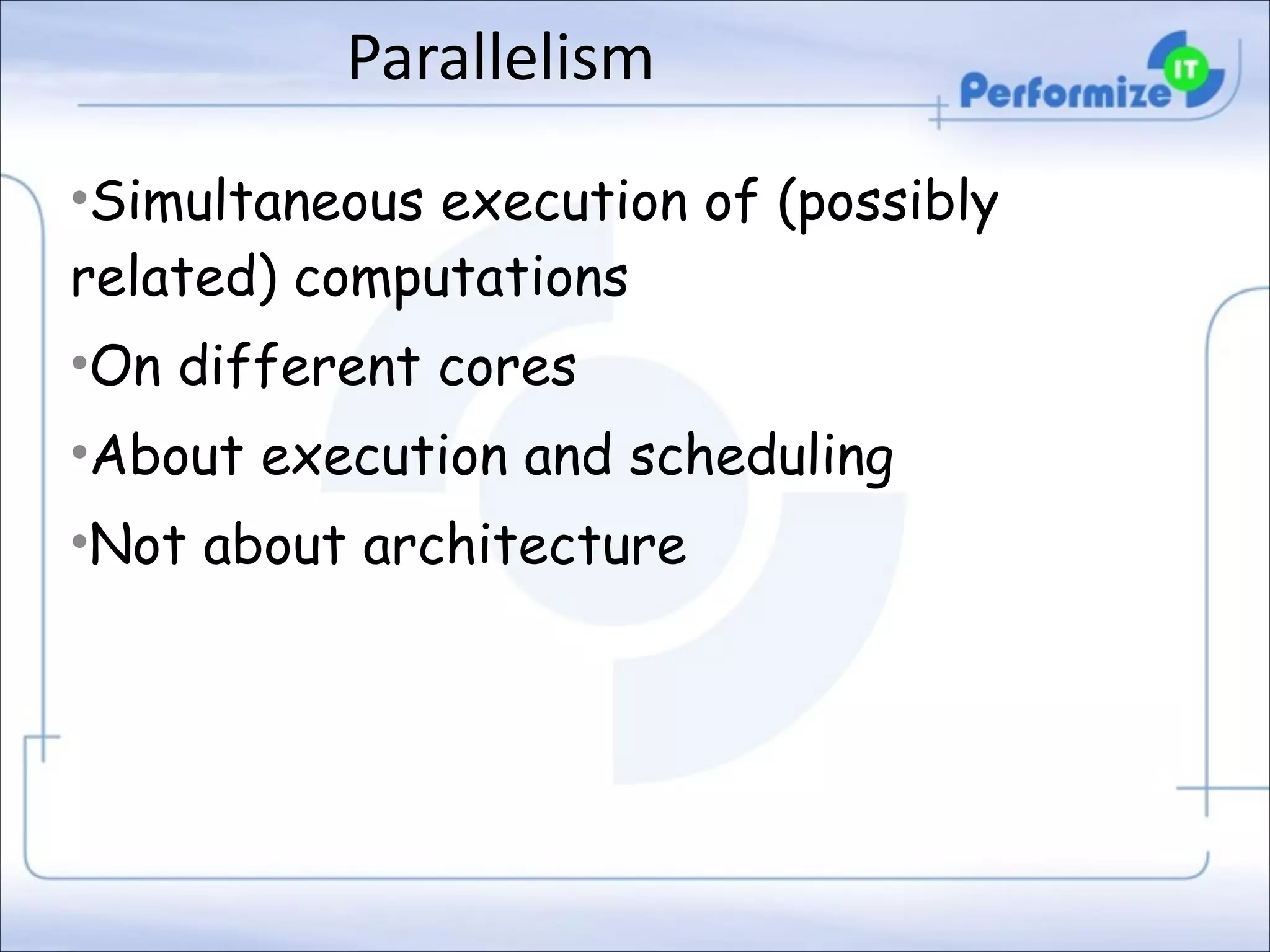 Parallelism

Performize IT

•Simultaneous execution of (possibly related) computations

•On different cores

•About execution and scheduling

•Not about architecture